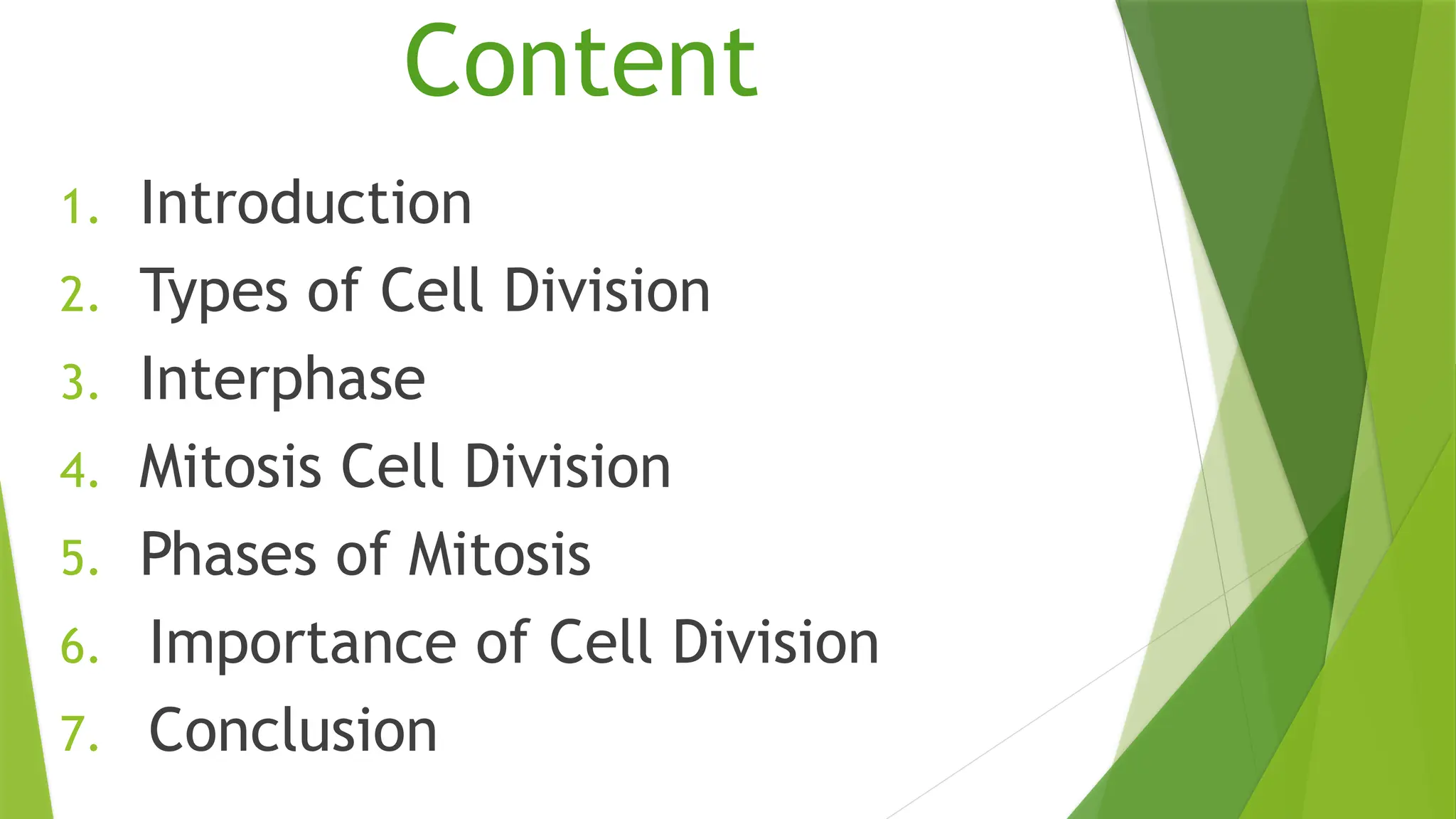 Content

1. Introduction
2. Types of Cell Division
3. Interphase
4. Mitosis Cell Division
5. Phases of Mitosis
6. Importance of Cell Division
7. Conclusion